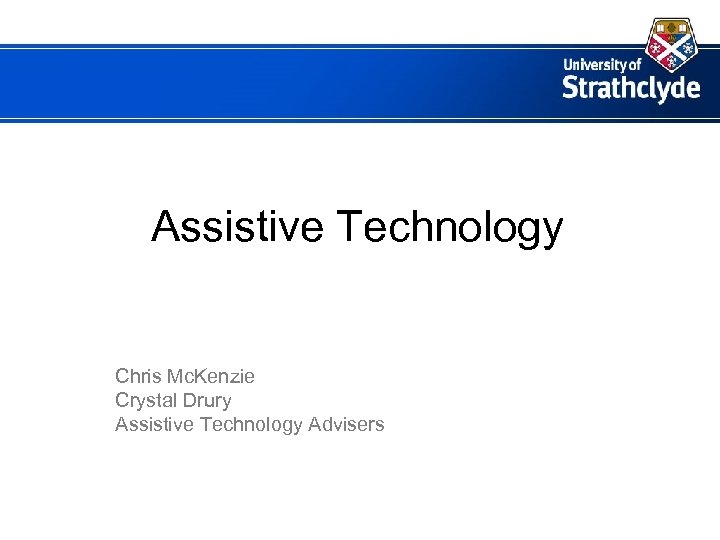 University of Strathclyde

Assistive Technology

Chris McKenzie
Crystal Drury
Assistive Technology Advisers